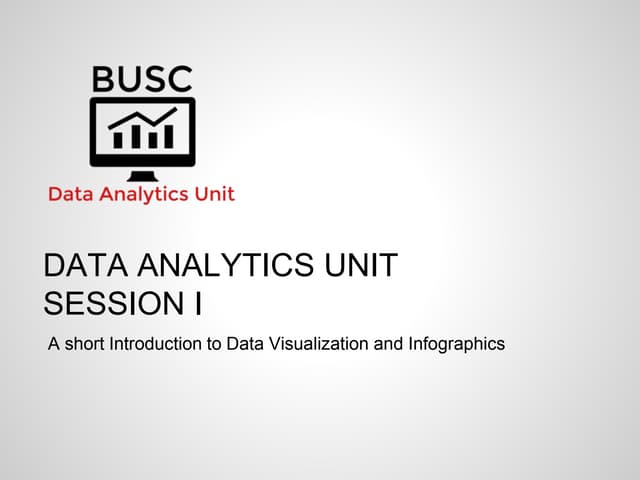 BUSC

Data Analytics Unit

DATA ANALYTICS UNIT
SESSION I

A short Introduction to Data Visualization and Infographics